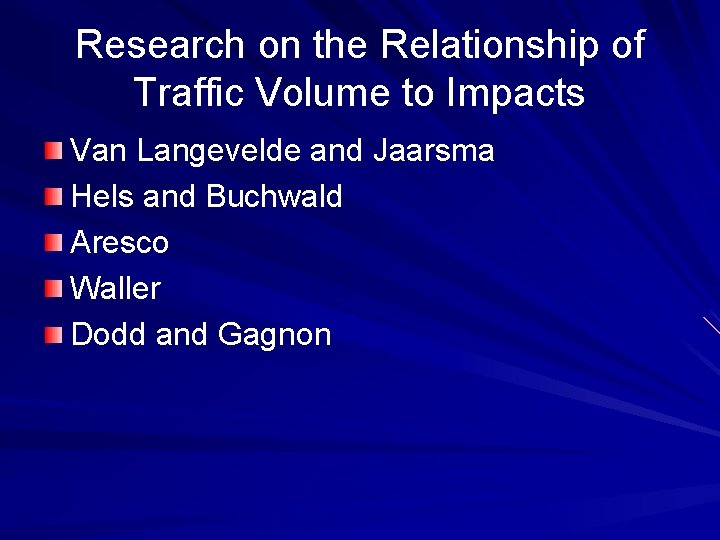 Research on the Relationship of Traffic Volume to Impacts

Van Langevelde and Jaarsma
Hels and Buchwald
Aresco
Waller
Dodd and Gagnon